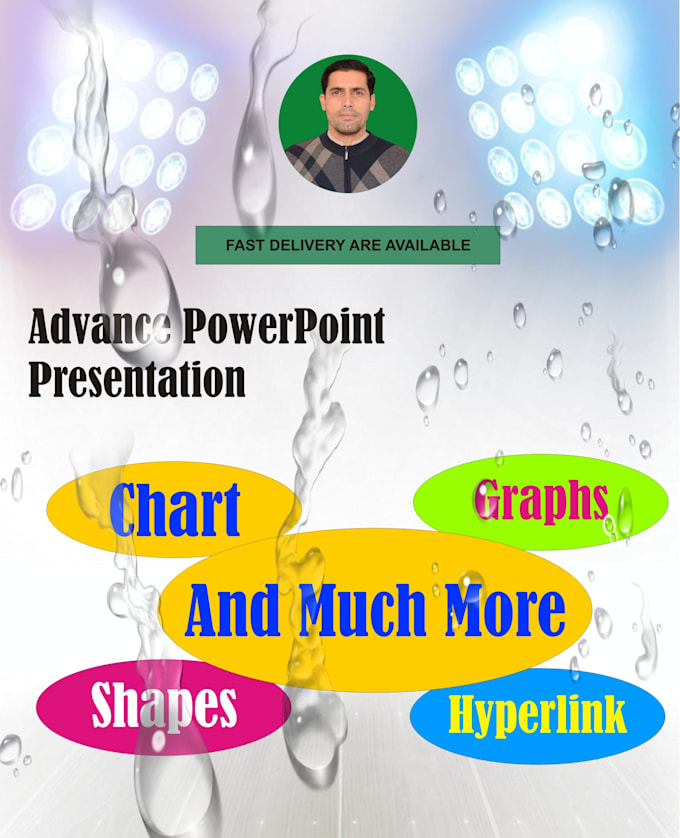 FAST DELIVERY ARE AVAILABLE

Advance PowerPoint Presentation

Chart

Graphs

And Much More

Shapes

Hyperlink